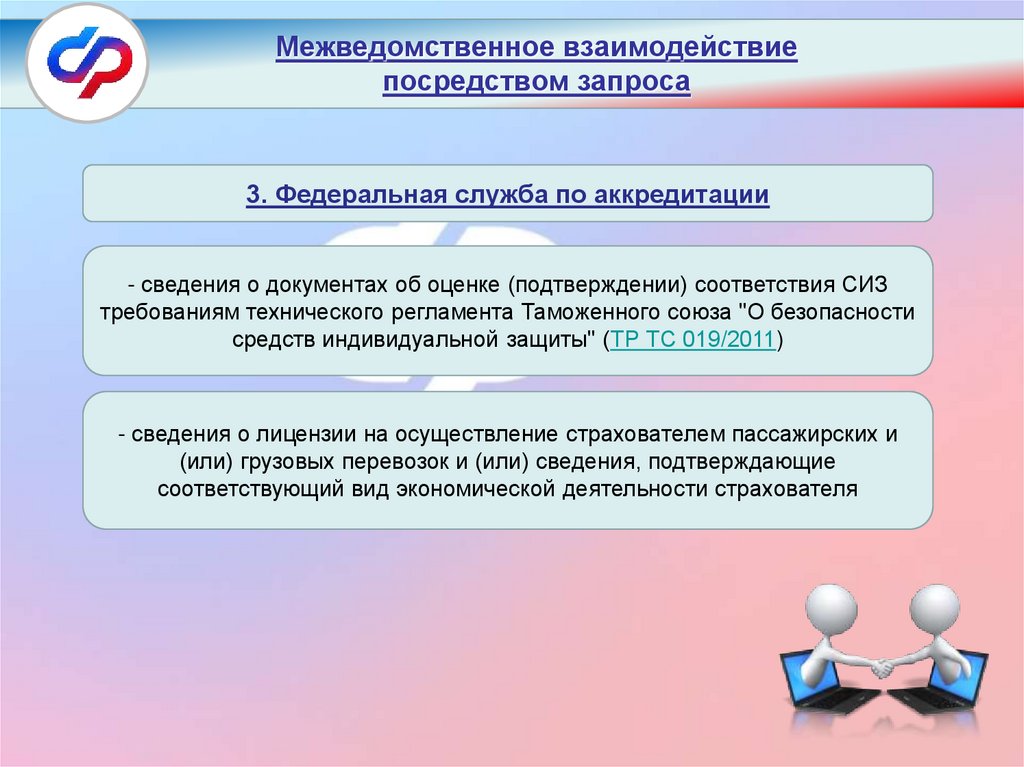 Межведомственное взаимодействие посредством запроса

3. Федеральная служба по аккредитации

- сведения о документах об оценке (подтверждении) соответствия СИЗ требованиям технического регламента Таможенного союза "О безопасности средств индивидуальной защиты" (ТР ТС 019/2011)

- сведения о лицензии на осуществление страхователем пассажирских и (или) грузовых перевозок и (или) сведения, подтверждающие соответствующий вид экономической деятельности страхователя